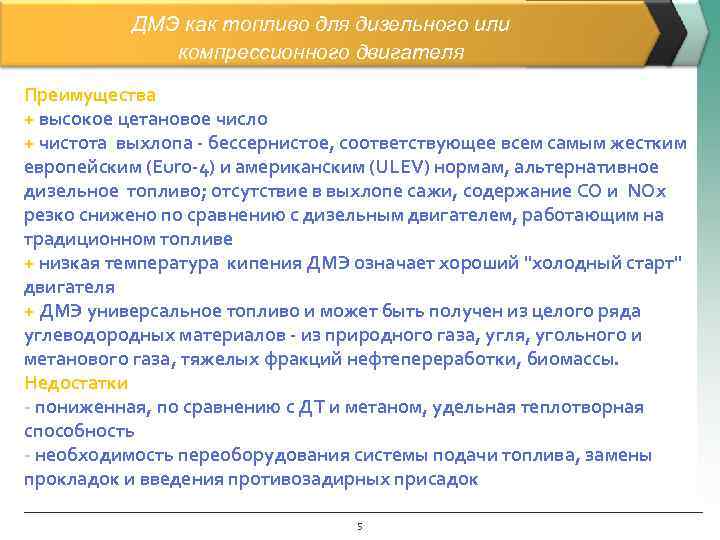 ДМЭ как топливо для дизельного или компрессионного двигателя

Преимущества
+ высокое цетановое число
+ чистота выхлопа - бессернистое, соответствующее всем самым жестким европейским (Euro-4) и американским (ULEV) нормам, альтернативное дизельное топливо; отсутствие в выхлопе сажи, содержание CO и NOx резко снижено по сравнению с дизельным двигателем, работающим на традиционном топливе
+ низкая температура кипения ДМЭ означает хороший "холодный старт" двигателя
+ ДМЭ универсальное топливо и может быть получен из целого ряда углеводородных материалов - из природного газа, угля, угольного и метанового газа, тяжелых фракций нефтепереработки, биомассы.
Недостатки
- пониженная, по сравнению с ДТ и метаном, удельная теплотворная способность
- необходимость переоборудования системы подачи топлива, замены прокладок и введения противозадирных присадок

5